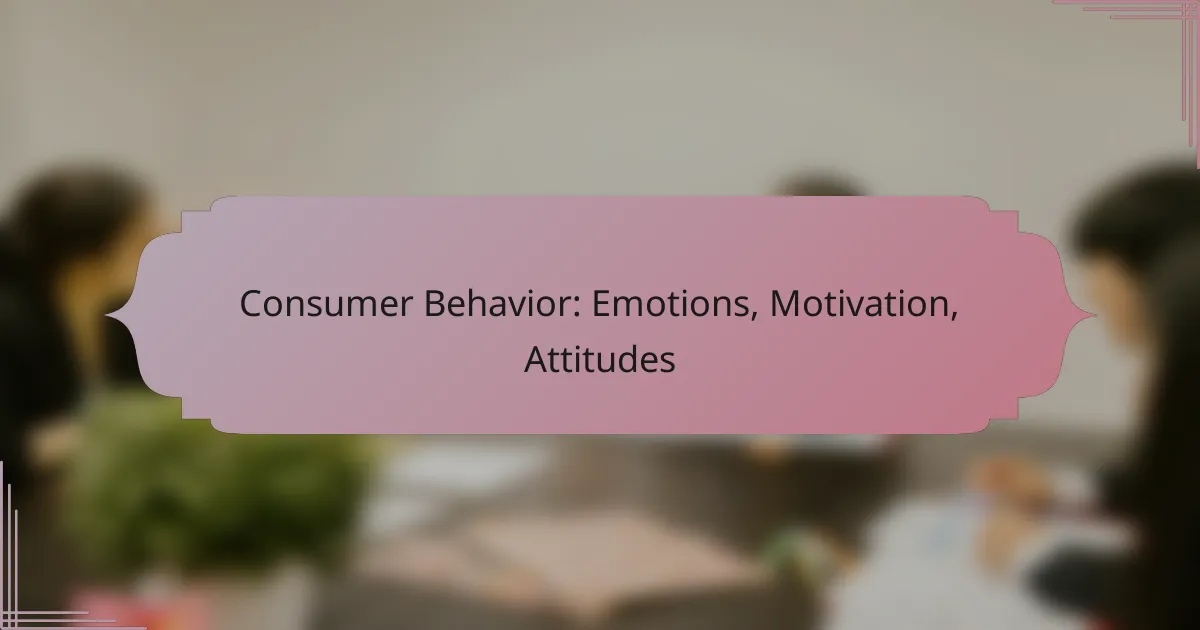 Consumer Behavior: Emotions, Motivation, Attitudes